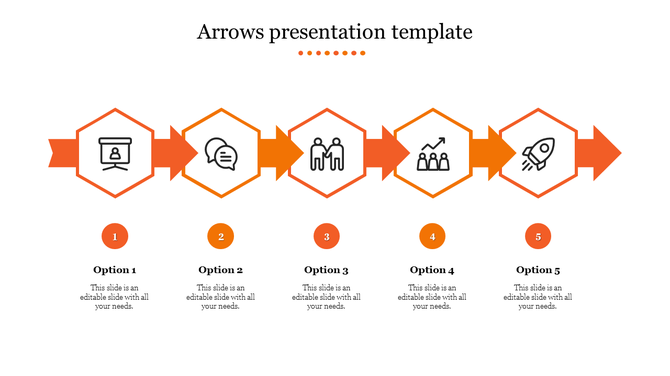 Arrows presentation template

1

Option 1

This slide is an editable slide with all your needs.

2

Option 2

This slide is an editable slide with all your needs.

3

Option 3

This slide is an editable slide with all your needs.

4

Option 4

This slide is an editable slide with all your needs.

5

Option 5

This slide is an editable slide with all your needs.